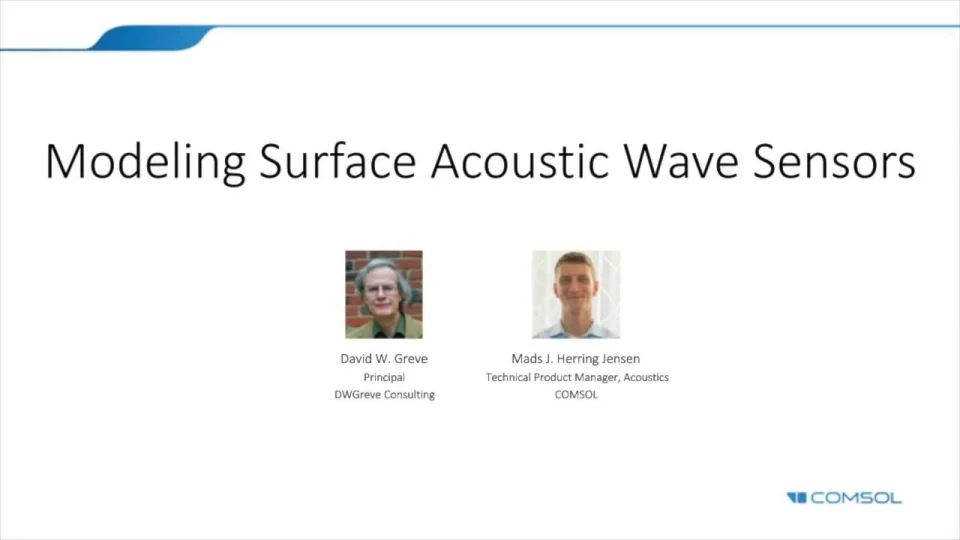 Modeling Surface Acoustic Wave Sensors

David W. Greve
Principal
DWGreve Consulting

Mads J. Herring Jensen
Technical Product Manager, Acoustics
COMSOL

COMSOL